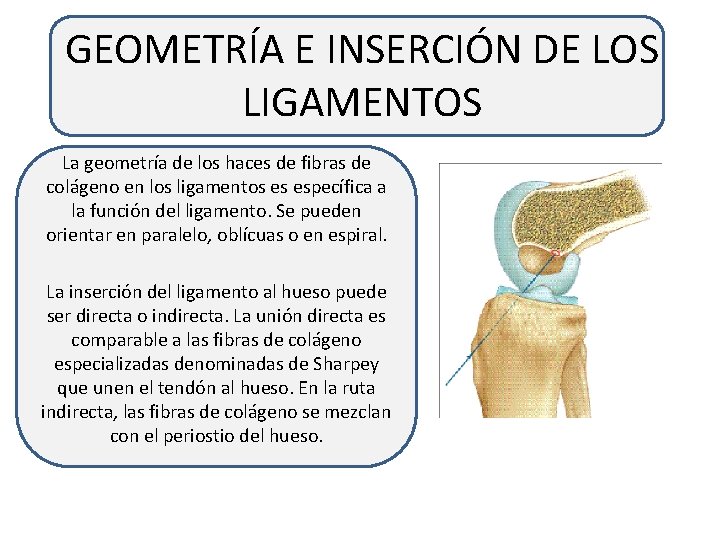 GEOMETRÍA E INSERCIÓN DE LOS LIGAMENTOS

La geometría de los haces de fibras de colágeno en los ligamentos es específica a la función del ligamento. Se pueden orientar en paralelo, oblícuas o en espiral.

La inserción del ligamento al hueso puede ser directa o indirecta. La unión directa es comparable a las fibras de colágeno especializadas denominadas de Sharpey que unen el tendón al hueso. En la ruta indirecta, las fibras de colágeno se mezclan con el periostio del hueso.